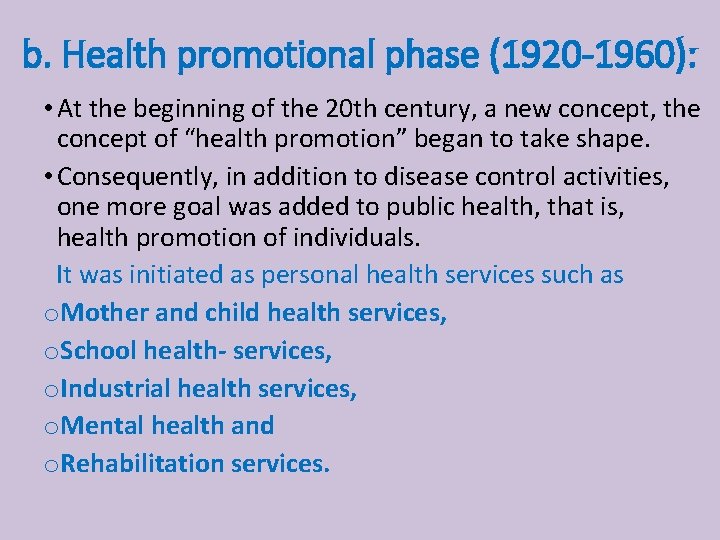 b. Health promotional phase (1920-1960):

• At the beginning of the 20th century, a new concept, the concept of “health promotion” began to take shape.

• Consequently, in addition to disease control activities, one more goal was added to public health, that is, health promotion of individuals.

It was initiated as personal health services such as

o Mother and child health services,

o School health- services,

o Industrial health services,

o Mental health and

o Rehabilitation services.